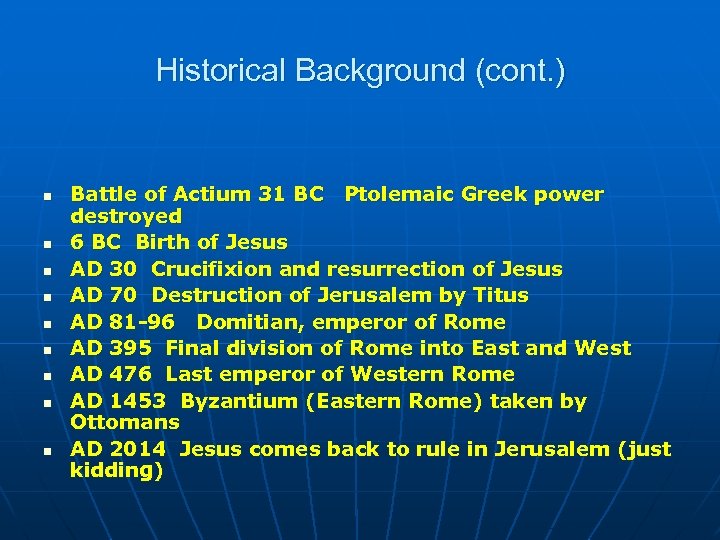 Historical Background (cont.)

- Battle of Actium 31 BC   Ptolemaic Greek power destroyed
- 6 BC  Birth of Jesus
- AD 30  Crucifixion and resurrection of Jesus
- AD 70  Destruction of Jerusalem by Titus
- AD 81-96   Domitian, emperor of Rome
- AD 395  Final division of Rome into East and West
- AD 476  Last emperor of Western Rome
- AD 1453  Byzantium (Eastern Rome) taken by Ottomans
- AD 2014  Jesus comes back to rule in Jerusalem (just kidding)